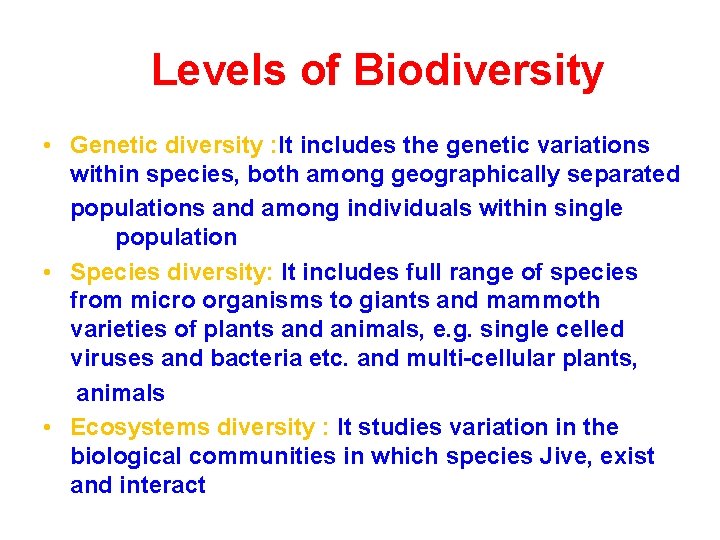 Levels of Biodiversity

• Genetic diversity :It includes the genetic variations within species, both among geographically separated populations and among individuals within single population

• Species diversity: It includes full range of species from micro organisms to giants and mammoth varieties of plants and animals, e.g. single celled viruses and bacteria etc. and multi-cellular plants, animals

• Ecosystems diversity : It studies variation in the biological communities in which species Jive, exist and interact